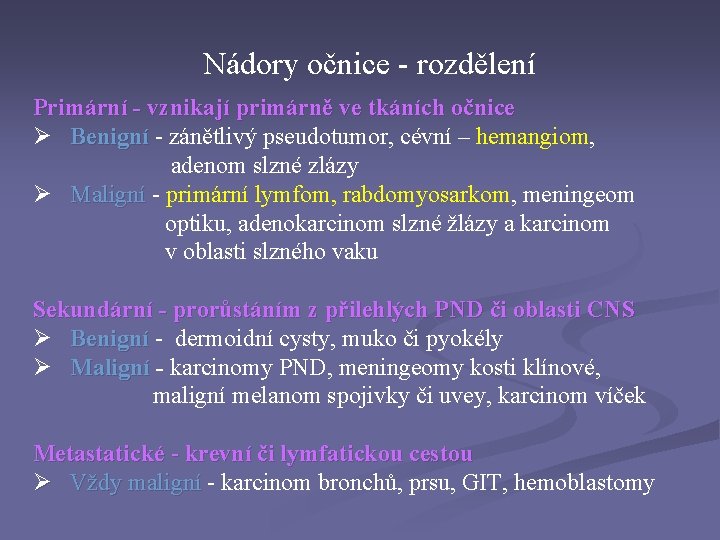 Nádory očnice - rozdělení

Primární - vznikají primárně ve tkáních očnice
➢ Benigní - zánětlivý pseudotumor, cévní – hemangiom, adenom slzné zlázy
➢ Maligní - primární lymfom, rabdomyosarkom, meningeom optiku, adenokarcinom slzné žlázy a karcinom v oblasti slzného vaku

Sekundární - prorůstáním z přilehlých PND či oblasti CNS
➢ Benigní - dermoidní cysty, muko či pyokély
➢ Maligní - karcinomy PND, meningeomy kosti klínové, maligní melanom spojivky či uvey, karcinom víček

Metastatické - krevní či lymfatickou cestou
➢ Vždy maligní - karcinom bronchů, prsu, GIT, hemoblastomy